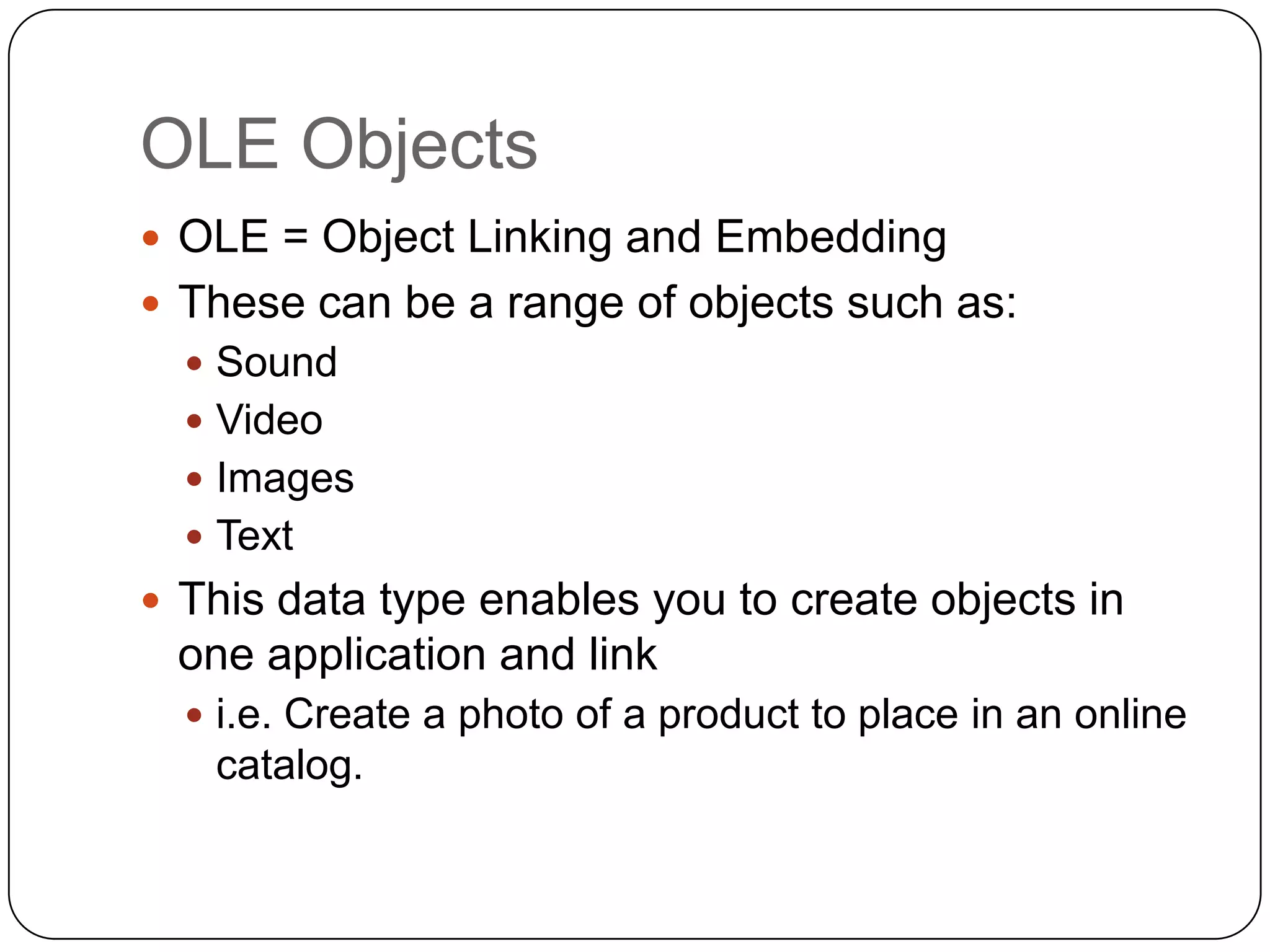 OLE Objects

- OLE = Object Linking and Embedding
- These can be a range of objects such as:
  - Sound
  - Video
  - Images
  - Text
- This data type enables you to create objects in one application and link
  - i.e. Create a photo of a product to place in an online catalog.